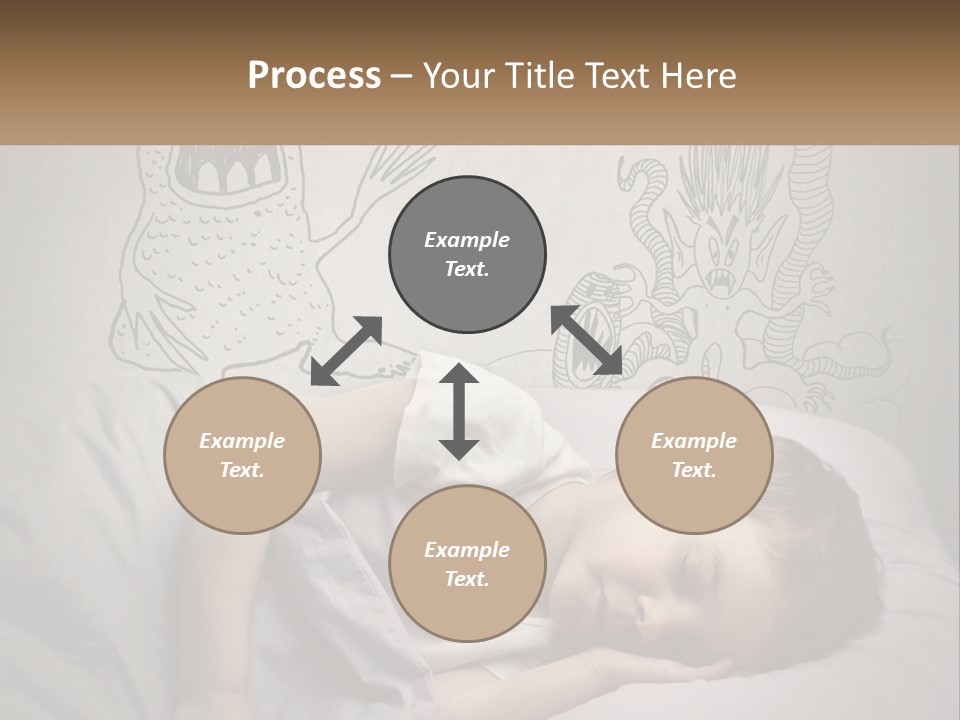 Process – Your Title Text Here

Example Text.

Example Text.

Example Text.

Example Text.